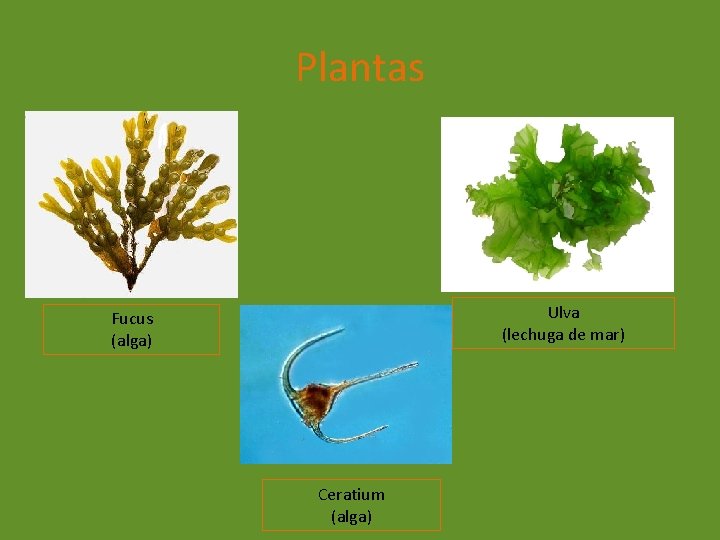 Plantas

Fucus
(alga)

Ulva
(lechuga de mar)

Ceratium
(alga)